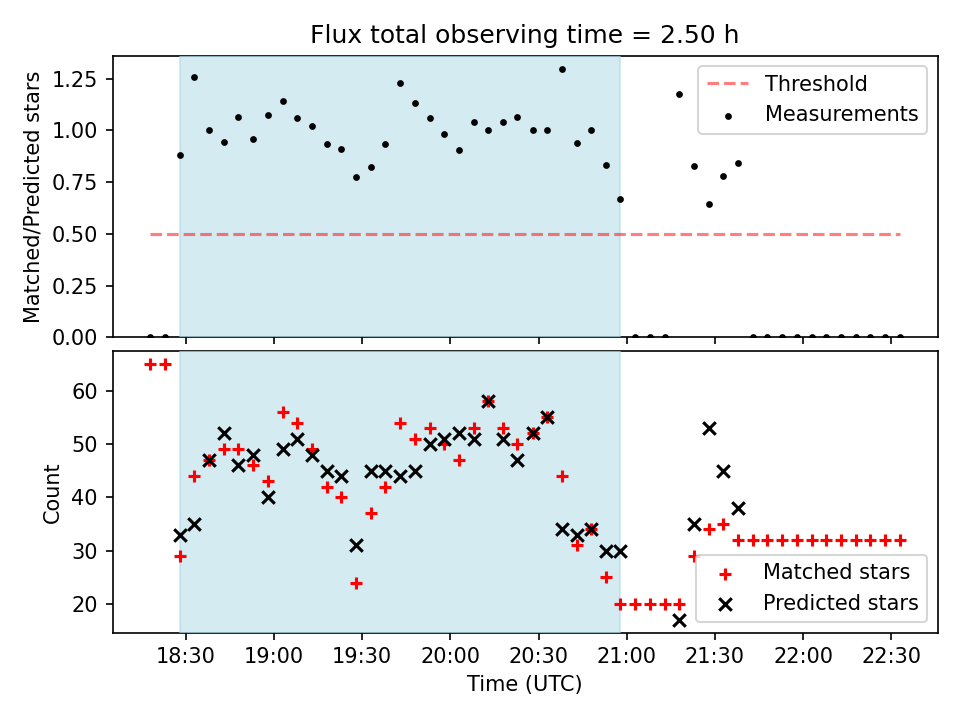 Flux total observing time = 2.50 h

Matched/Predicted stars

1.25
1.00
0.75
0.50
0.25
0.00

Threshold
Measurements

Count

60
50
40
30
20

Matched stars
Predicted stars

18:30
19:00
19:30
20:00
20:30
21:00
21:30
22:00
22:30

Time (UTC)